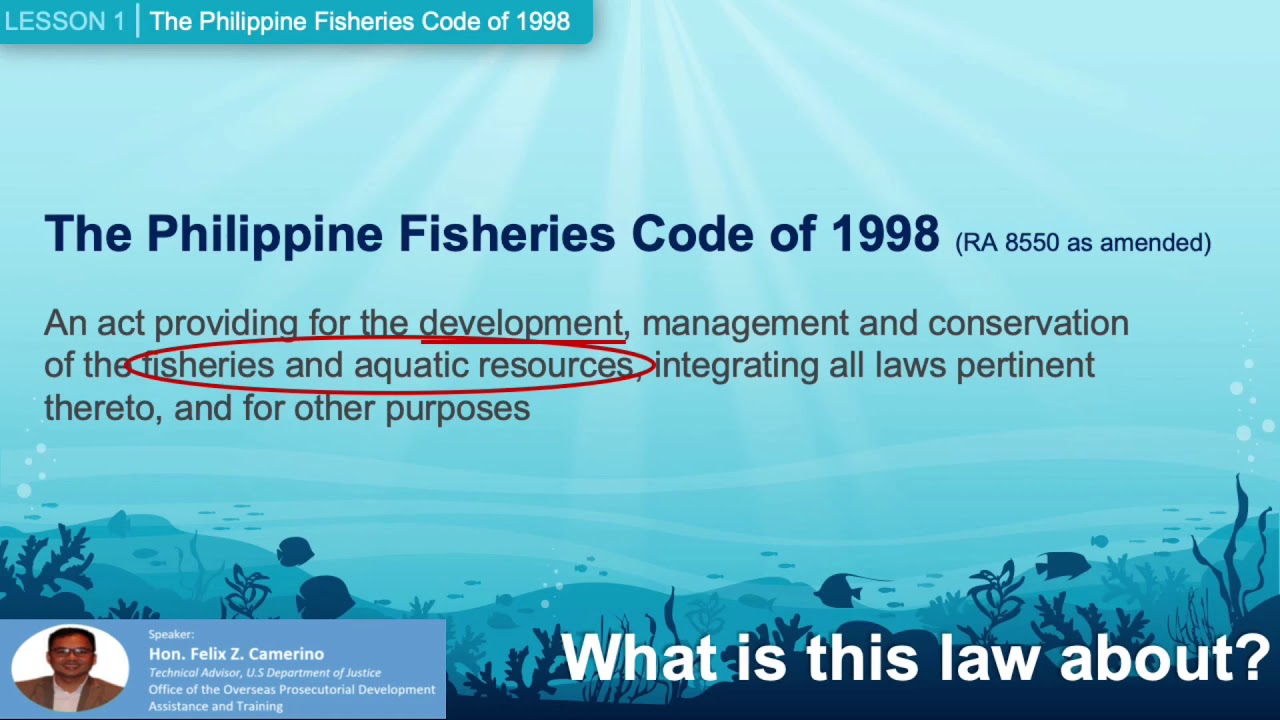 LESSON 1 | The Philippine Fisheries Code of 1998

The Philippine Fisheries Code of 1998 (RA 8550 as amended)

An act providing for the development, management and conservation of the fisheries and aquatic resources, integrating all laws pertinent thereto, and for other purposes

Speaker:
Hon. Felix Z. Camerino
Technical Advisor, U.S Department of Justice
Office of the Overseas Prosecutorial Development Assistance and Training

What is this law about?